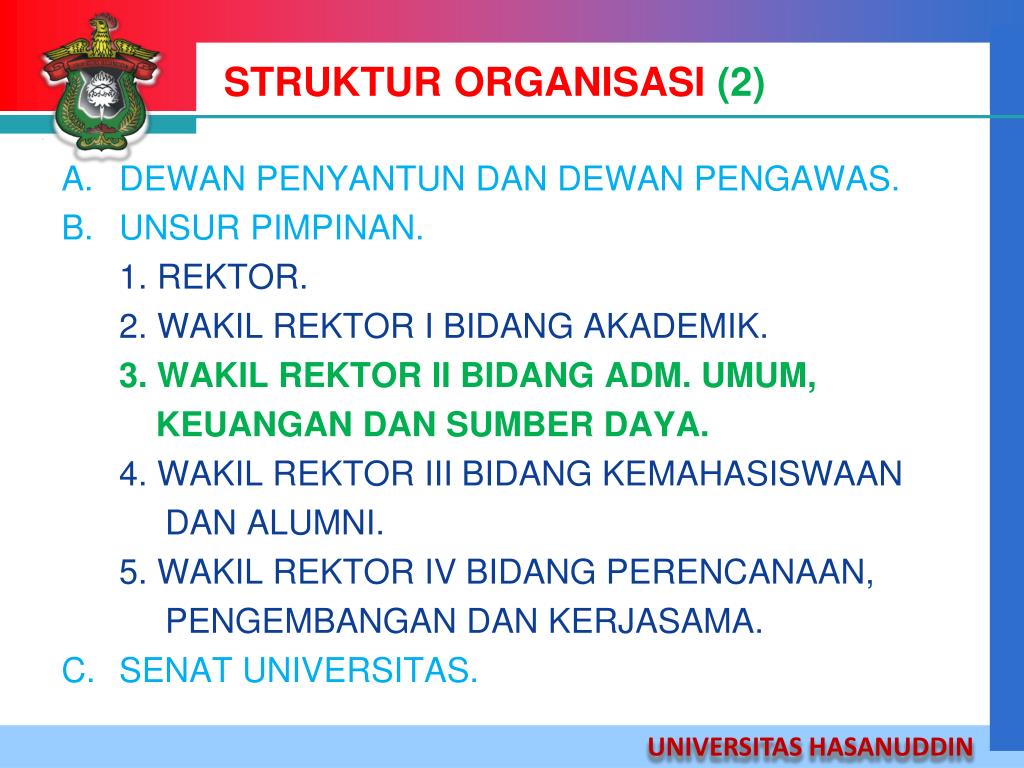 STRUKTUR ORGANISASI (2)

A. DEWAN PENYANTUN DAN DEWAN PENGAWAS.
B. UNSUR PIMPINAN.
1. REKTOR.
2. WAKIL REKTOR I BIDANG AKADEMIK.
3. WAKIL REKTOR II BIDANG ADM. UMUM, KEUANGAN DAN SUMBER DAYA.
4. WAKIL REKTOR III BIDANG KEMAHASISWAAN DAN ALUMNI.
5. WAKIL REKTOR IV BIDANG PERENCANAAN, PENGEMBANGAN DAN KERJASAMA.
C. SENAT UNIVERSITAS.

UNIVERSITAS HASANUDDIN